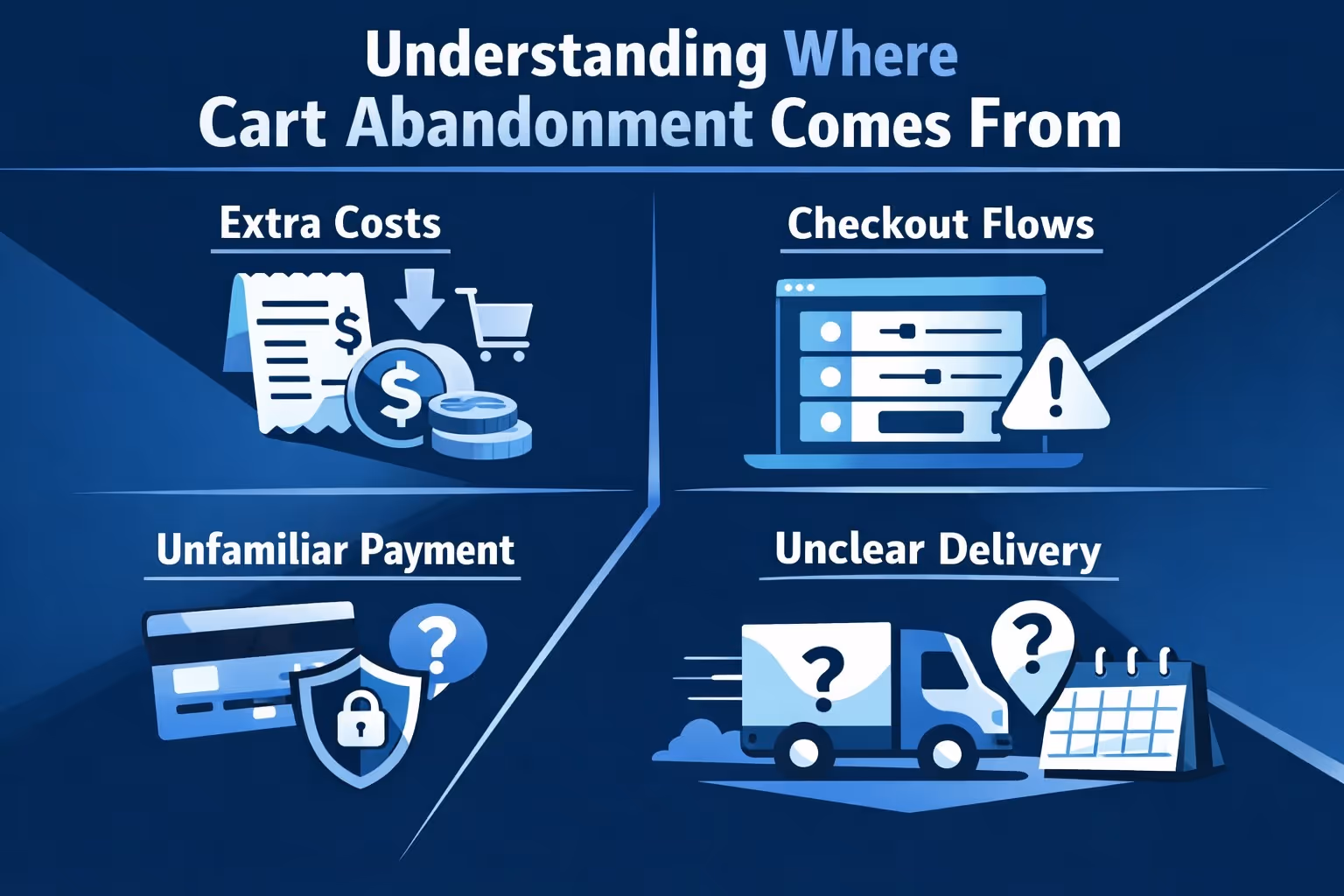 Understanding Where Cart Abandonment Comes From

Extra Costs

Checkout Flows

Unfamiliar Payment

Unclear Delivery